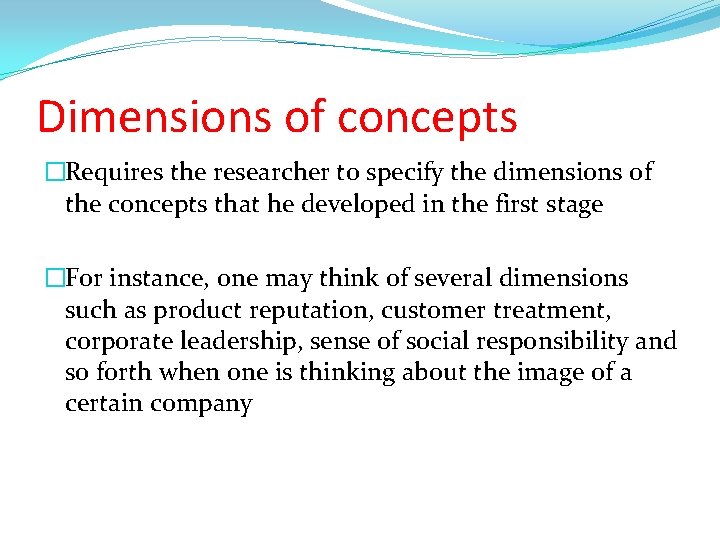 Dimensions of concepts

□Requires the researcher to specify the dimensions of the concepts that he developed in the first stage

□For instance, one may think of several dimensions such as product reputation, customer treatment, corporate leadership, sense of social responsibility and so forth when one is thinking about the image of a certain company